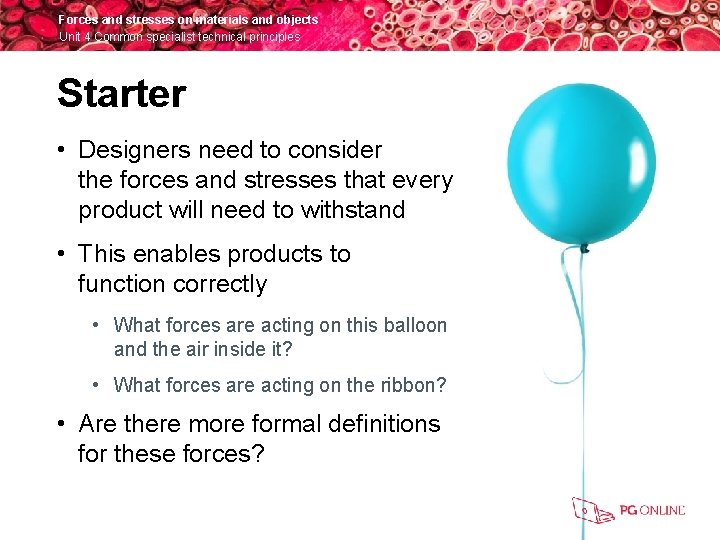 Forces and stresses on materials and objects
Unit 4 Common specialist technical principles

Starter

• Designers need to consider the forces and stresses that every product will need to withstand

• This enables products to function correctly

• What forces are acting on this balloon and the air inside it?

• What forces are acting on the ribbon?

• Are there more formal definitions for these forces?

PG ONLINE